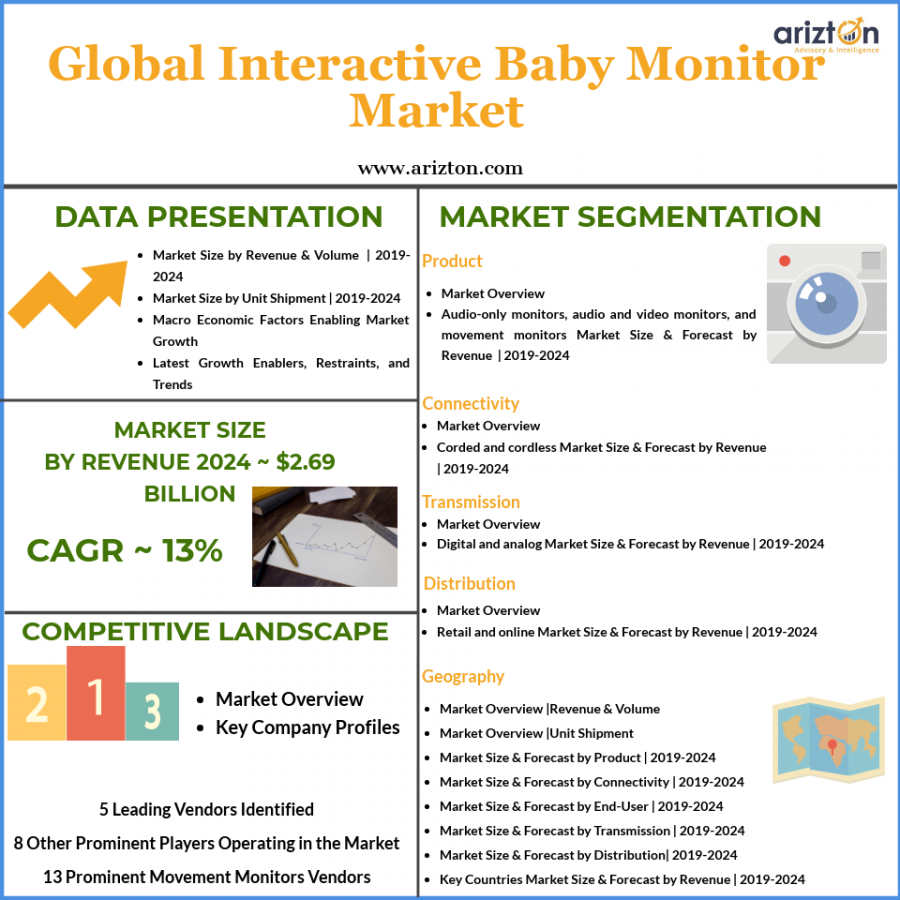 arizton
Advisory & Intelligence

Global Interactive Baby Monitor Market

www.arizton.com

DATA PRESENTATION

- Market Size by Revenue & Volume | 2019-2024
- Market Size by Unit Shipment | 2019-2024
- Macro Economic Factors Enabling Market Growth
- Latest Growth Enablers, Restraints, and Trends

MARKET SIZE BY REVENUE 2024 ~ $2.69 BILLION

CAGR ~ 13%

COMPETITIVE LANDSCAPE

2 1 3

- Market Overview
- Key Company Profiles

5 Leading Vendors Identified

8 Other Prominent Players Operating in the Market

13 Prominent Movement Monitors Vendors

MARKET SEGMENTATION

Product

- Market Overview
- Audio-only monitors, audio and video monitors, and movement monitors Market Size & Forecast by Revenue | 2019-2024

Connectivity

- Market Overview
- Corded and cordless Market Size & Forecast by Revenue | 2019-2024

Transmission

- Market Overview
- Digital and analog Market Size & Forecast by Revenue | 2019-2024

Distribution

- Market Overview
- Retail and online Market Size & Forecast by Revenue | 2019-2024

Geography

- Market Overview |Revenue & Volume
- Market Overview |Unit Shipment
- Market Size & Forecast by Product | 2019-2024
- Market Size & Forecast by Connectivity | 2019-2024
- Market Size & Forecast by End-User | 2019-2024
- Market Size & Forecast by Transmission | 2019-2024
- Market Size & Forecast by Distribution| 2019-2024
- Key Countries Market Size & Forecast by Revenue | 2019-2024